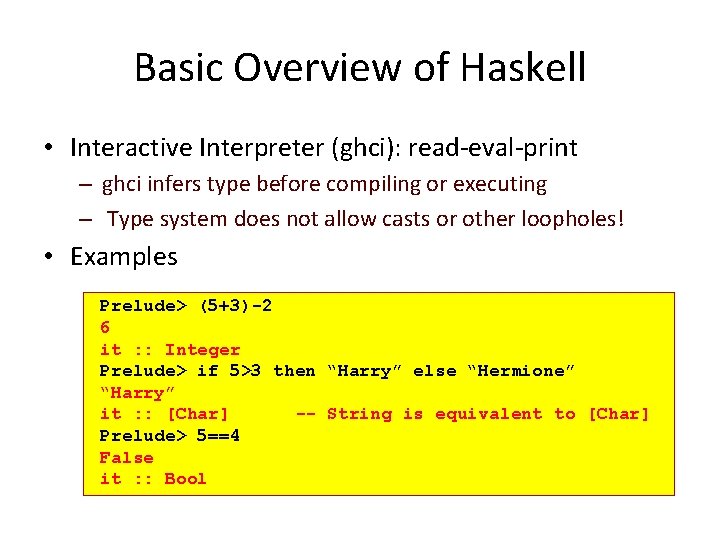 Basic Overview of Haskell

• Interactive Interpreter (ghci): read-eval-print
– ghci infers type before compiling or executing
– Type system does not allow casts or other loopholes!
• Examples

Prelude> (5+3)-2
6
it :: Integer
Prelude> if 5>3 then “Harry” else “Hermione”
“Harry”
it :: [Char]      -- String is equivalent to [Char]
Prelude> 5==4
False
it :: Bool